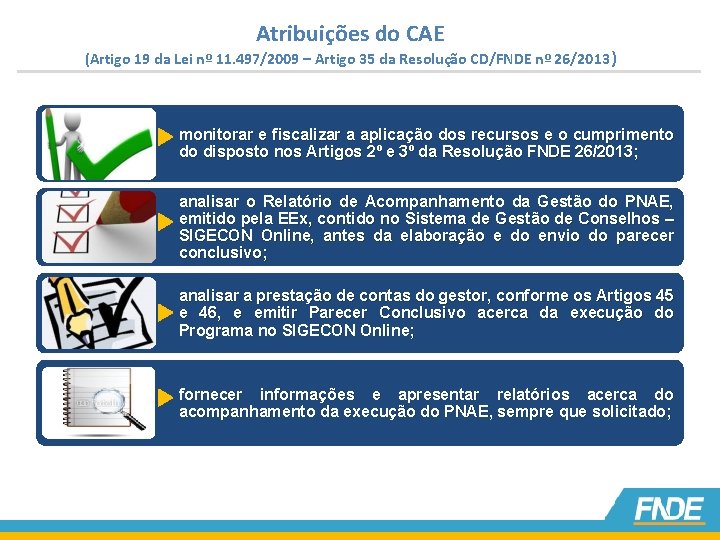 Atribuições do CAE

(Artigo 19 da Lei nº 11.497/2009 – Artigo 35 da Resolução CD/FNDE nº 26/2013)

monitorar e fiscalizar a aplicação dos recursos e o cumprimento do disposto nos Artigos 2º e 3º da Resolução FNDE 26/2013;

analisar o Relatório de Acompanhamento da Gestão do PNAE, emitido pela EEx, contido no Sistema de Gestão de Conselhos – SIGECON Online, antes da elaboração e do envio do parecer conclusivo;

analisar a prestação de contas do gestor, conforme os Artigos 45 e 46, e emitir Parecer Conclusivo acerca da execução do Programa no SIGECON Online;

fornecer informações e apresentar relatórios acerca do acompanhamento da execução do PNAE, sempre que solicitado;

FNDE